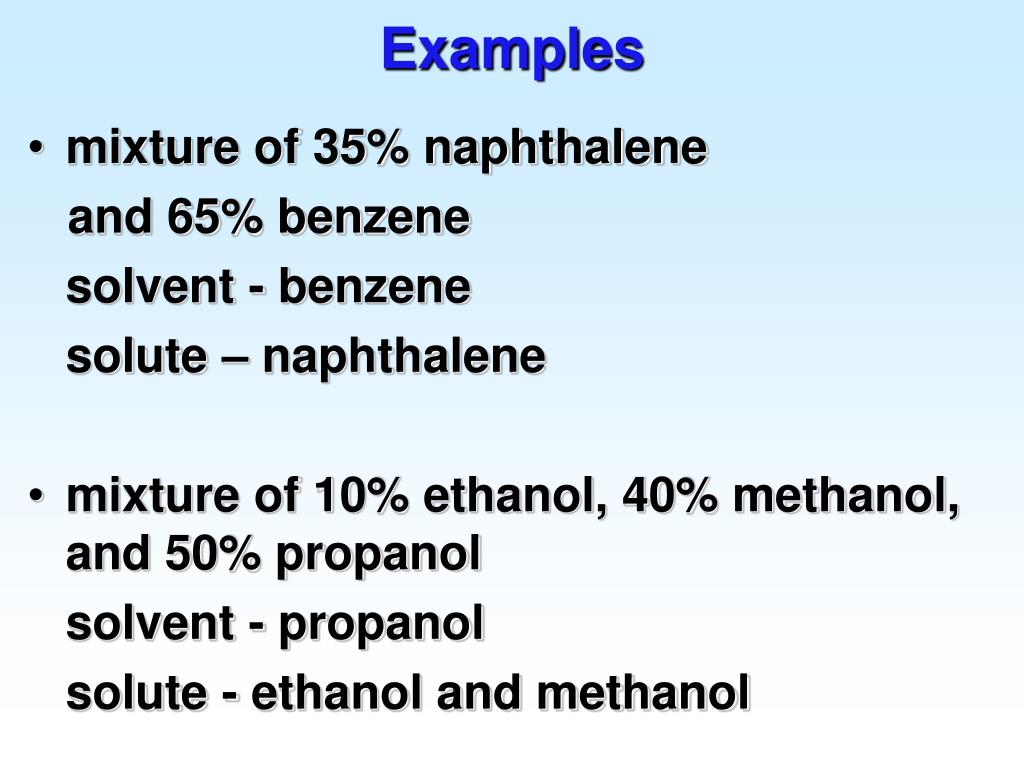 Examples

• mixture of 35% naphthalene and 65% benzene

solvent - benzene

solute – naphthalene

• mixture of 10% ethanol, 40% methanol, and 50% propanol

solvent - propanol

solute - ethanol and methanol